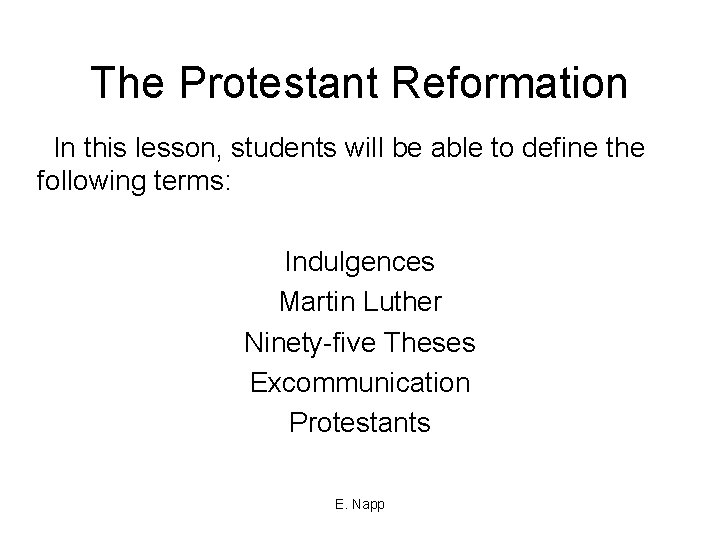 The Protestant Reformation

In this lesson, students will be able to define the following terms:

Indulgences
Martin Luther
Ninety-five Theses
Excommunication
Protestants

E. Napp